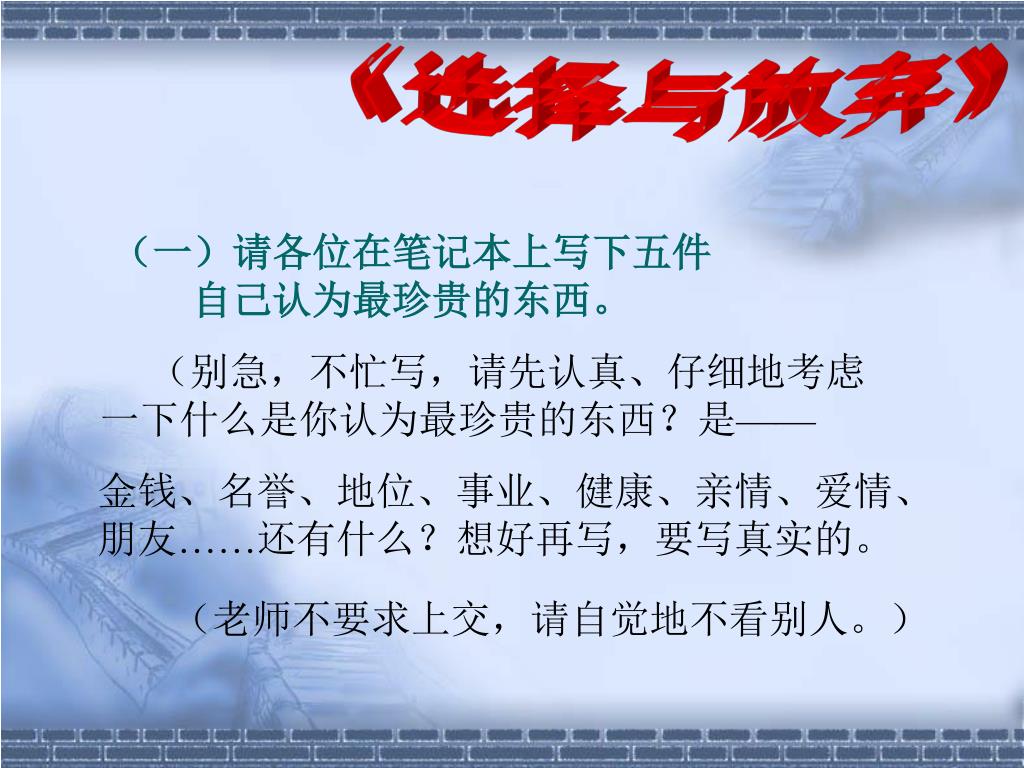 《选择与放弃》

（一）请各位在笔记本上写下五件自己认为最珍贵的东西。

（别急，不忙写，请先认真、仔细地考虑一下什么是你认为最珍贵的东西？是——

金钱、名誉、地位、事业、健康、亲情、爱情、朋友……还有什么？想好再写，要写真实的。

（老师不要求上交，请自觉地不看别人。）